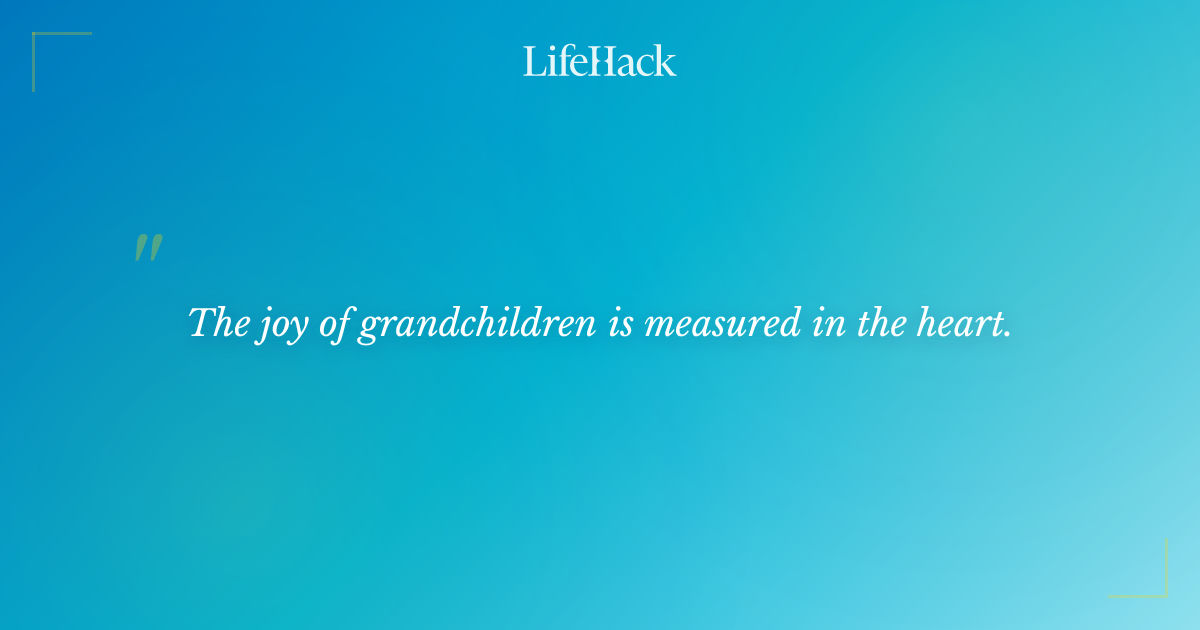 LifeHack

"

The joy of grandchildren is measured in the heart.